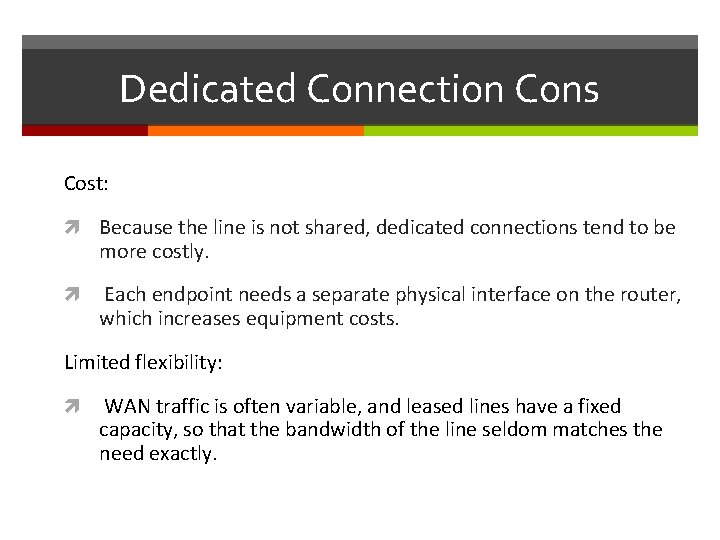 Dedicated Connection Cons

Cost:

Because the line is not shared, dedicated connections tend to be more costly.

Each endpoint needs a separate physical interface on the router, which increases equipment costs.

Limited flexibility:

WAN traffic is often variable, and leased lines have a fixed capacity, so that the bandwidth of the line seldom matches the need exactly.